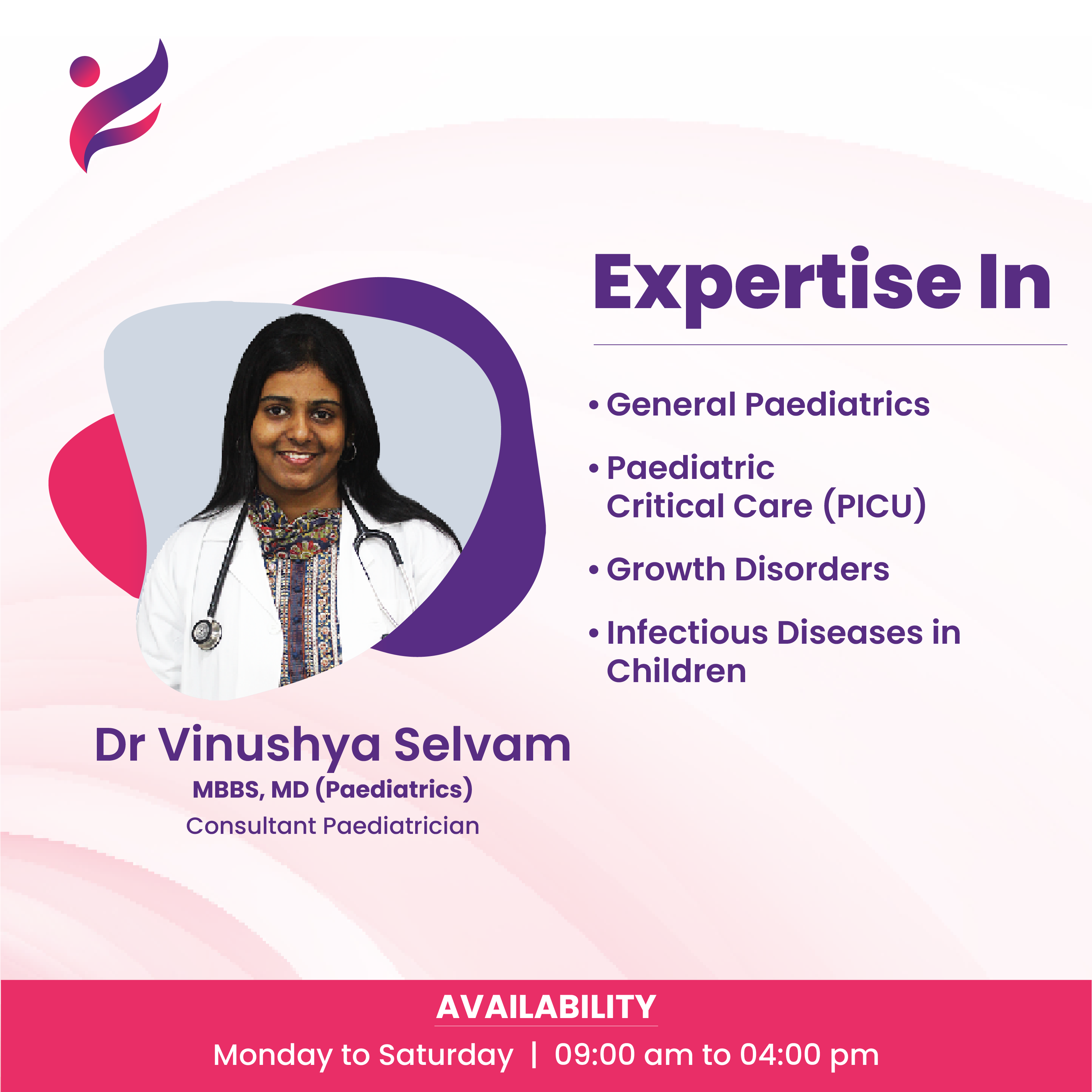 Expertise In

• General Paediatrics
• Paediatric Critical Care (PICU)
• Growth Disorders
• Infectious Diseases in Children

Dr Vinushya Selvam
MBBS, MD (Paediatrics)
Consultant Paediatrician

AVAILABILITY
Monday to Saturday | 09:00 am to 04:00 pm